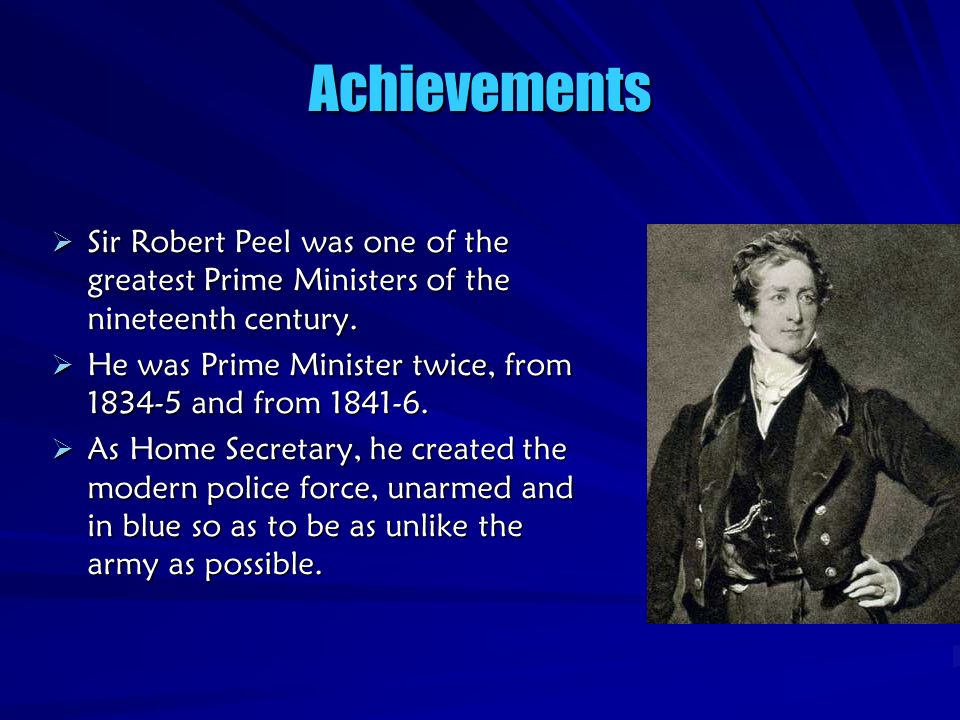 Achievements

➢ Sir Robert Peel was one of the greatest Prime Ministers of the nineteenth century.

➢ He was Prime Minister twice, from 1834-5 and from 1841-6.

➢ As Home Secretary, he created the modern police force, unarmed and in blue so as to be as unlike the army as possible.